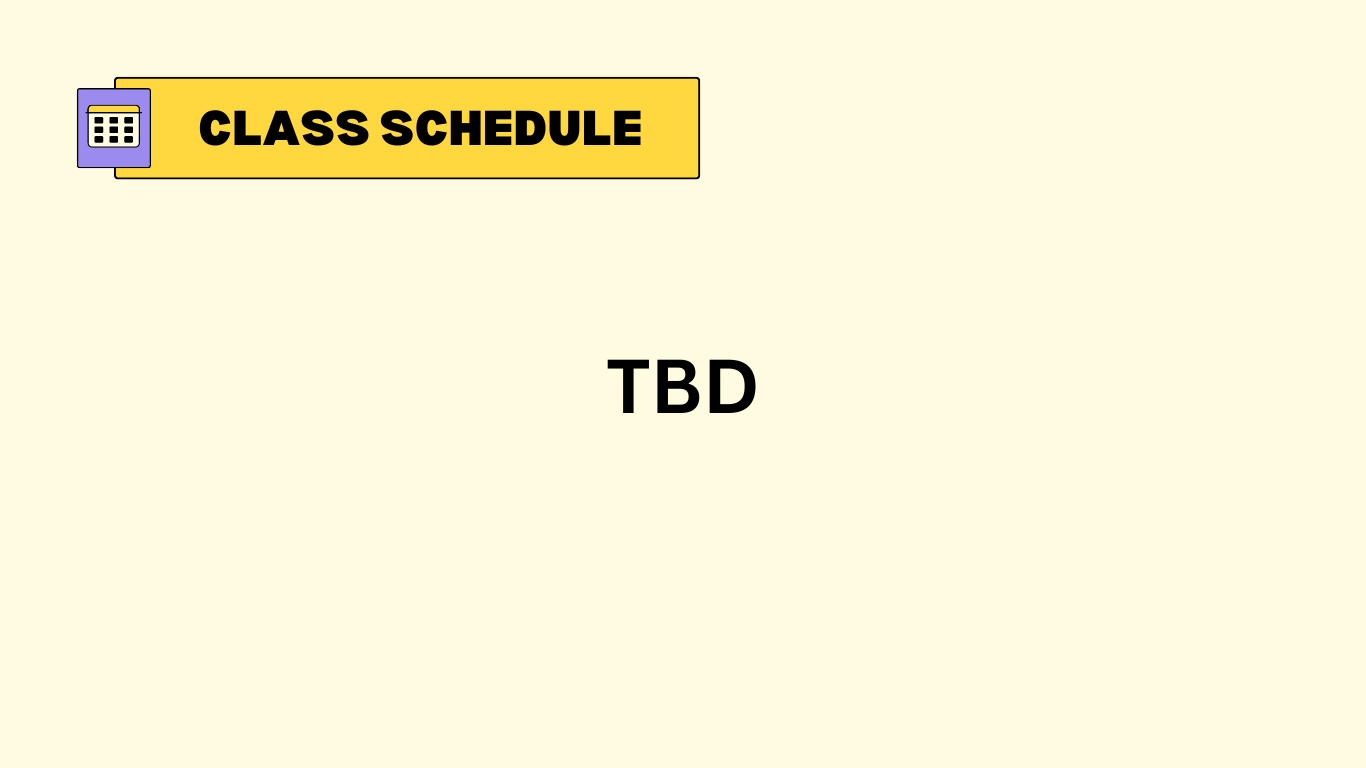 CLASS SCHEDULE

TBD